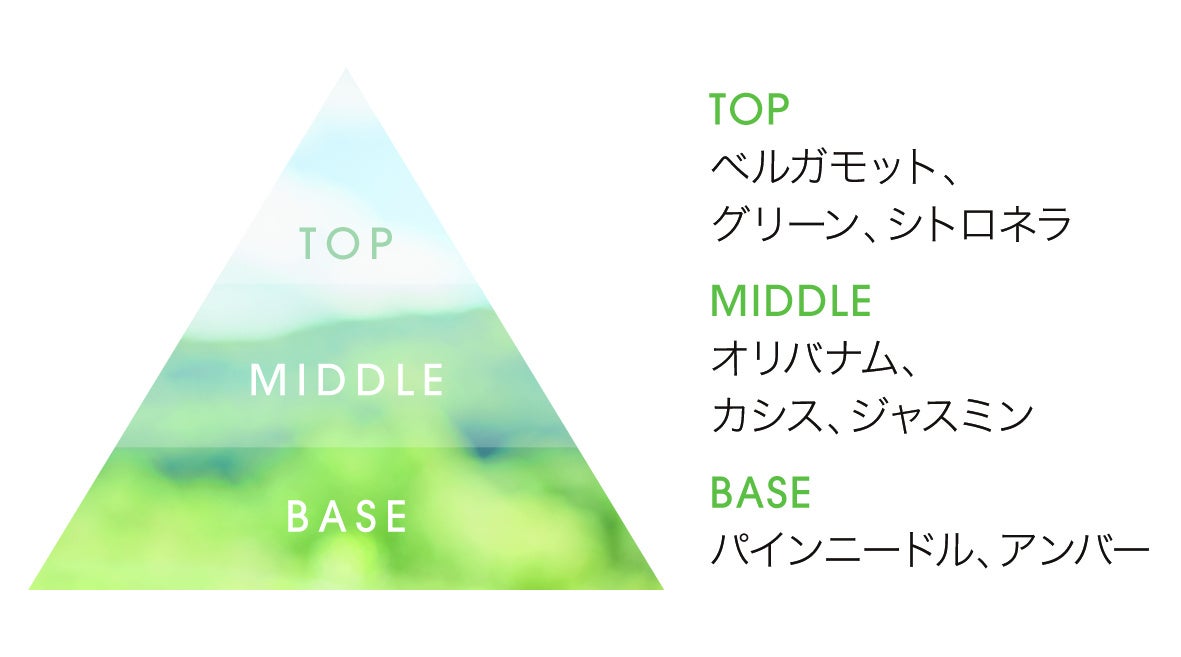 TOP

MIDDLE

BASE

TOP
ベルガモット、
グリーン、シトロネラ

MIDDLE
オリバナム、
カシス、ジャスミン

BASE
パインニードル、アンバー